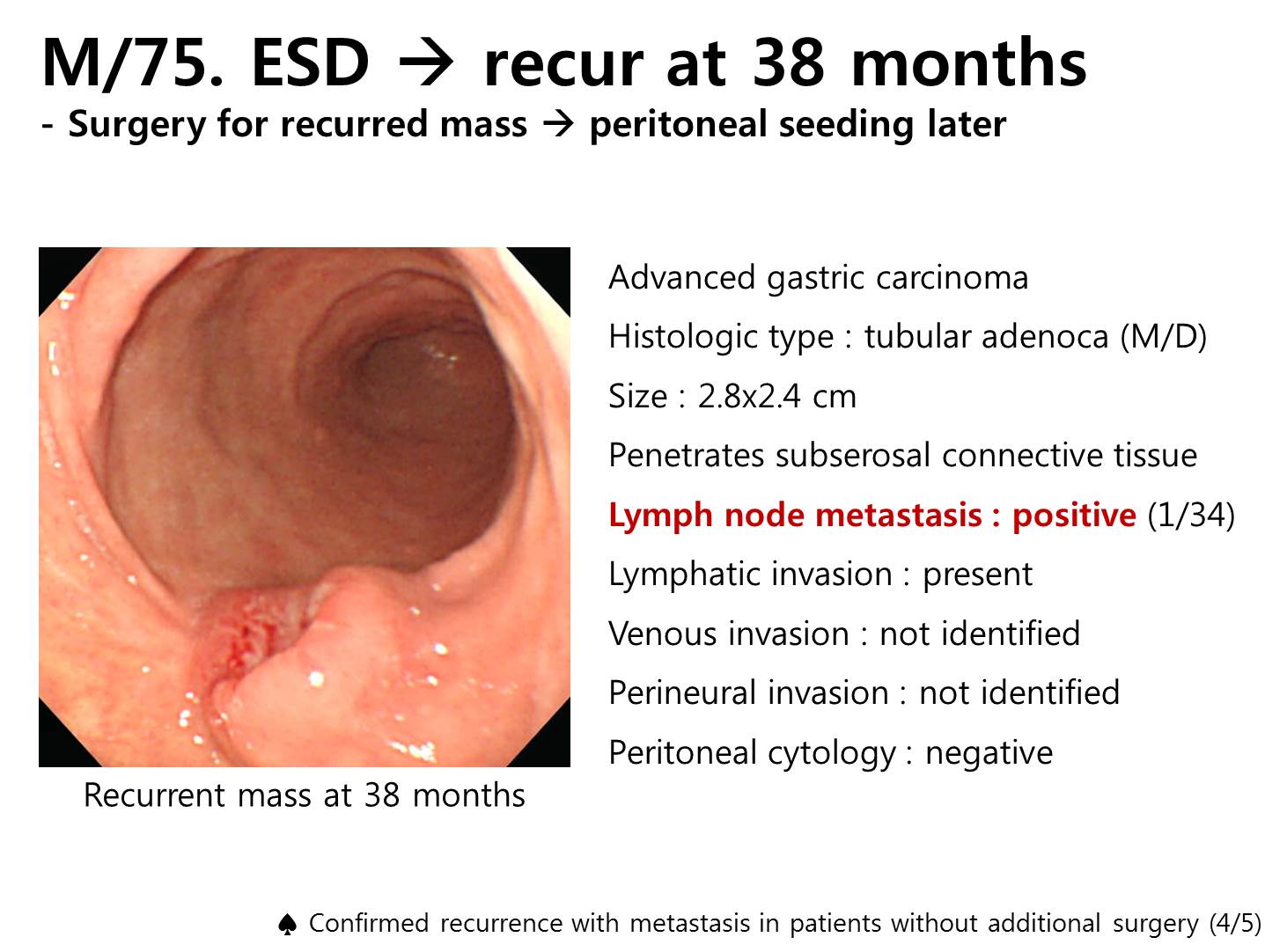 M/75. ESD → recur at 38 months
- Surgery for recurred mass → peritoneal seeding later

Recurrent mass at 38 months

Advanced gastric carcinoma
Histologic type : tubular adenoca (M/D)
Size : 2.8x2.4 cm
Penetrates subserosal connective tissue
Lymph node metastasis : positive (1/34)
Lymphatic invasion : present
Venous invasion : not identified
Perineural invasion : not identified
Peritoneal cytology : negative

♠ Confirmed recurrence with metastasis in patients without additional surgery (4/5)